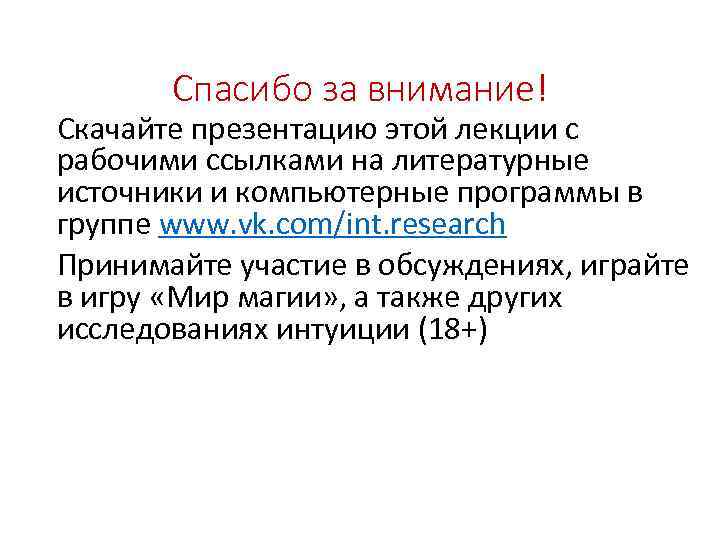 Спасибо за внимание!

Скачайте презентацию этой лекции с рабочими ссылками на литературные источники и компьютерные программы в группе www.vk.com/int.research

Принимайте участие в обсуждениях, играйте в игру «Мир магии», а также других исследованиях интуиции (18+)